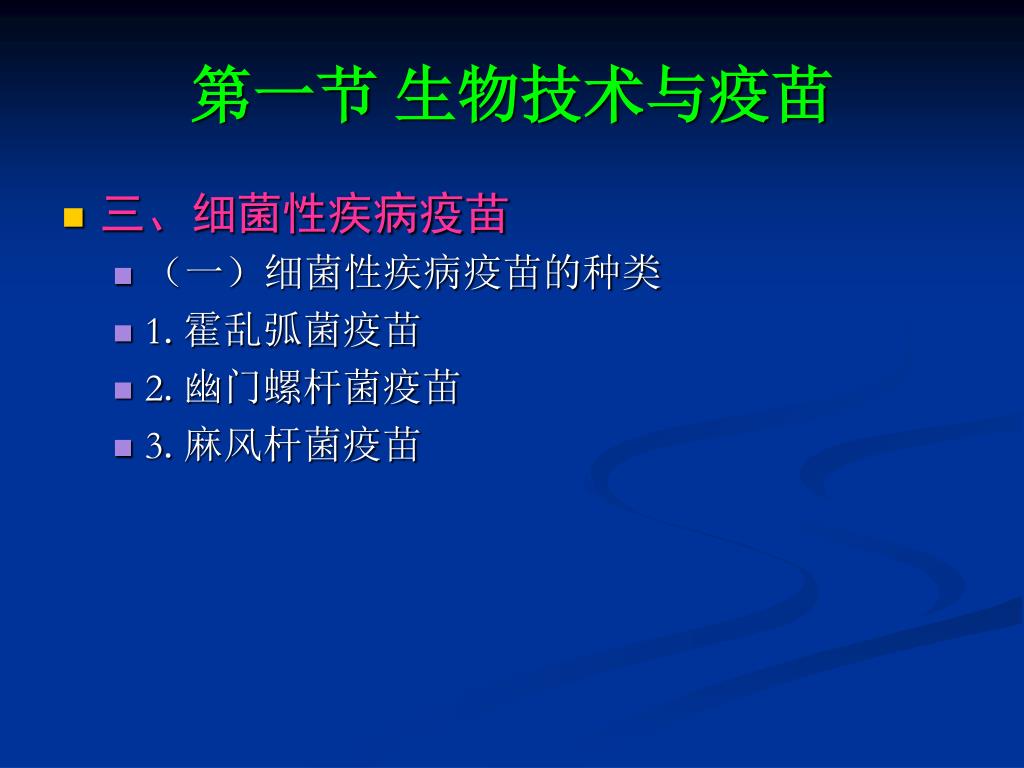 第一节 生物技术与疫苗

三、细菌性疾病疫苗

（一）细菌性疾病疫苗的种类

1. 霍乱弧菌疫苗

2. 幽门螺杆菌疫苗

3. 麻风杆菌疫苗